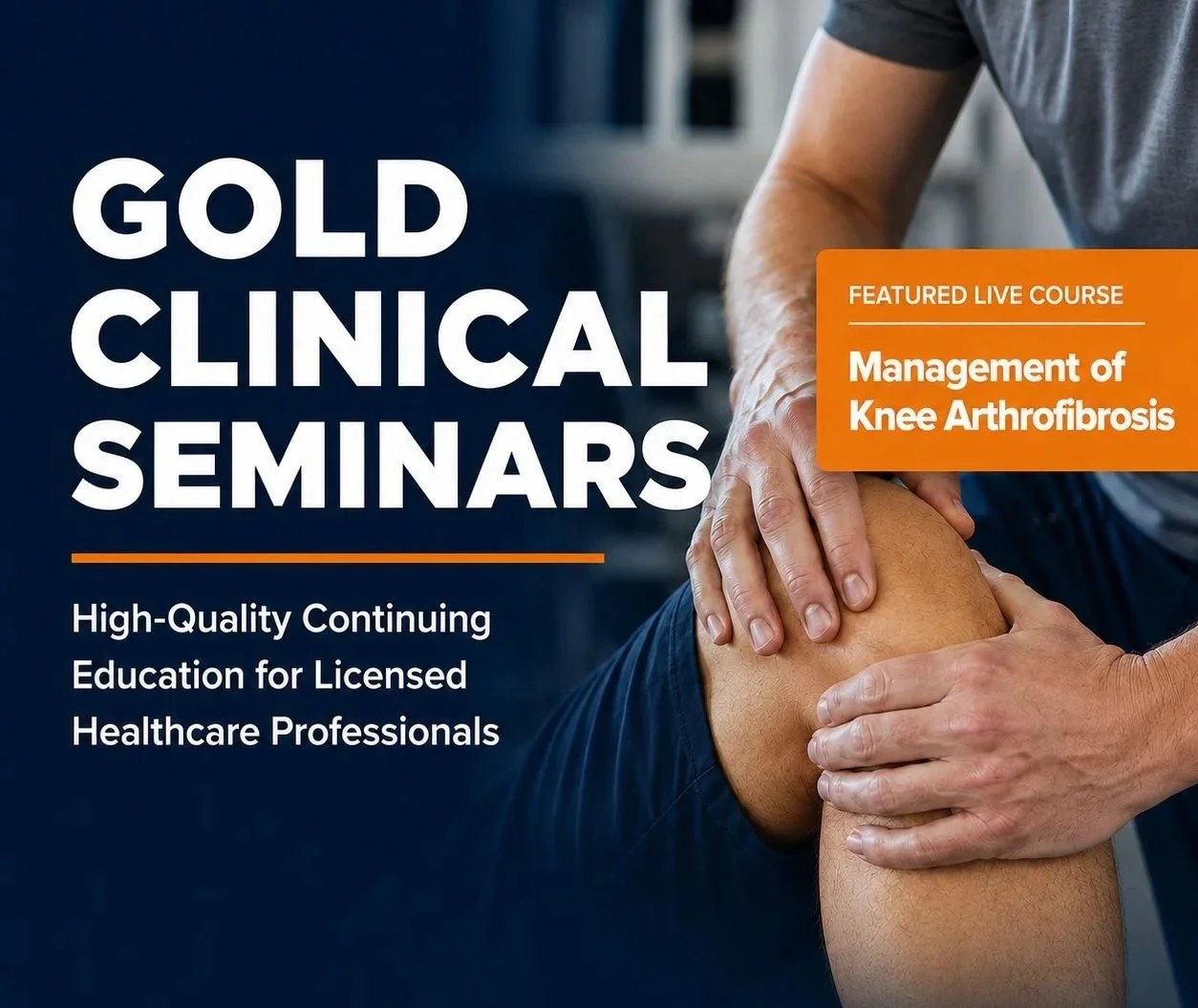 GOLD CLINICAL SEMINARS

High-Quality Continuing Education for Licensed Healthcare Professionals

FEATURED LIVE COURSE

Management of Knee Arthrofibrosis